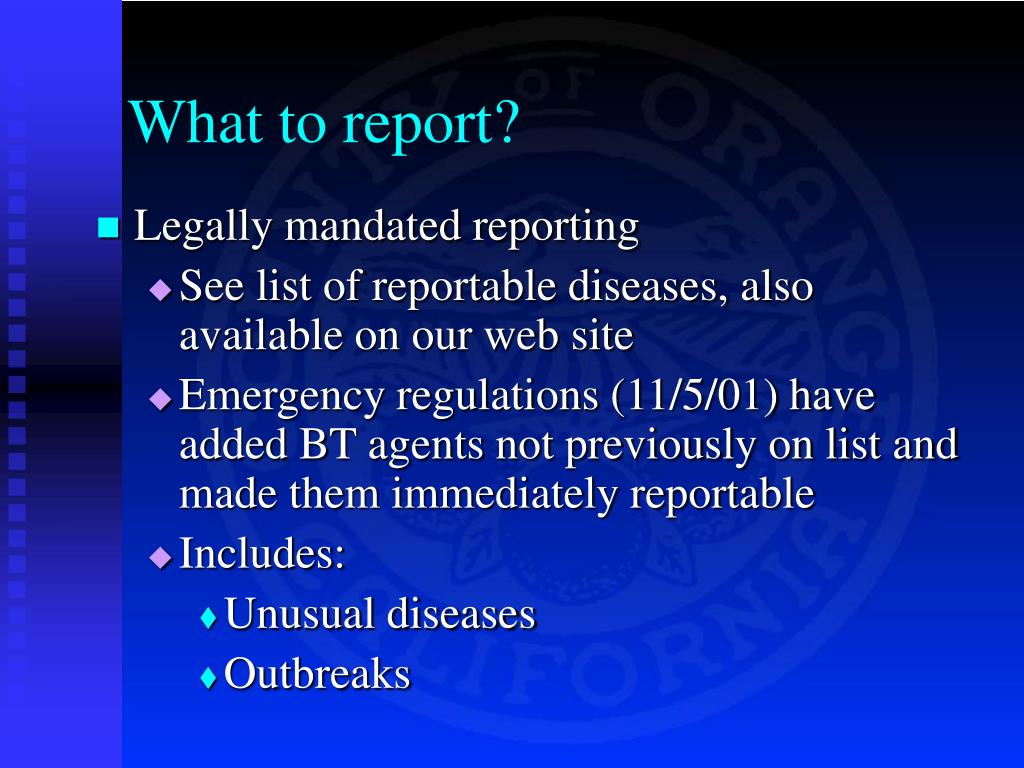 What to report?

Legally mandated reporting

See list of reportable diseases, also available on our web site

Emergency regulations (11/5/01) have added BT agents not previously on list and made them immediately reportable

Includes:

Unusual diseases

Outbreaks